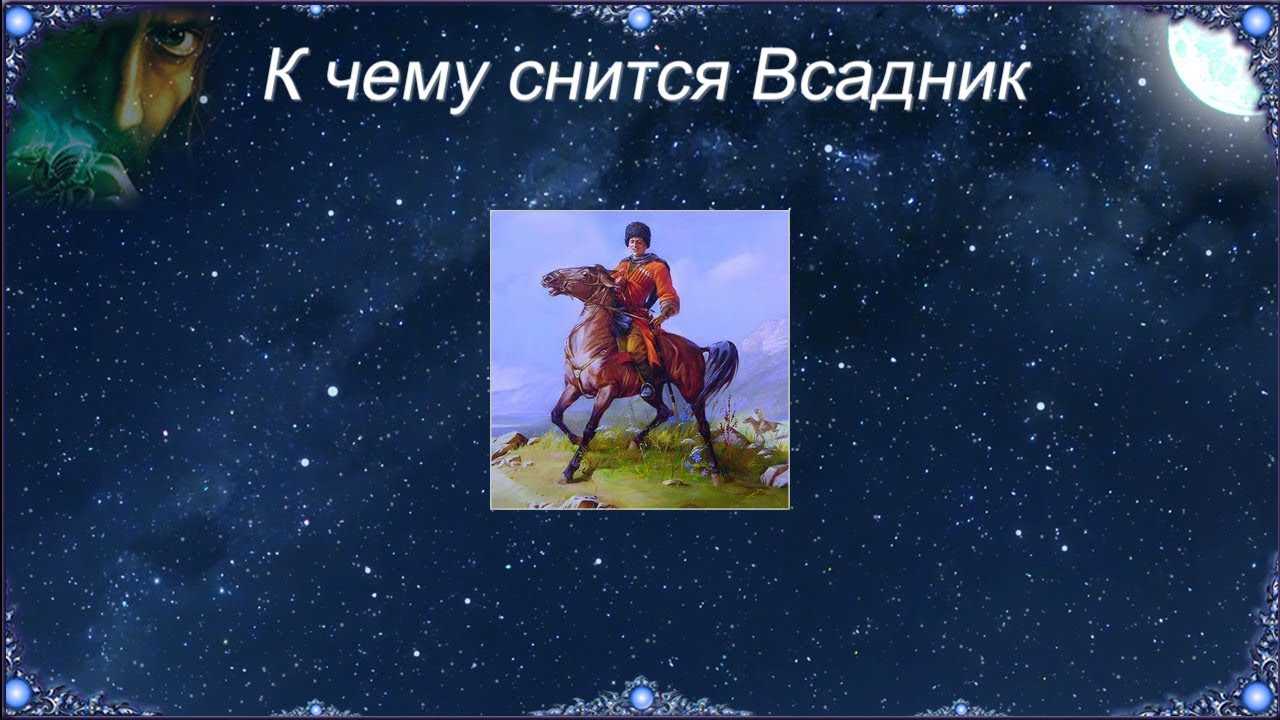 К чему снится Всадник